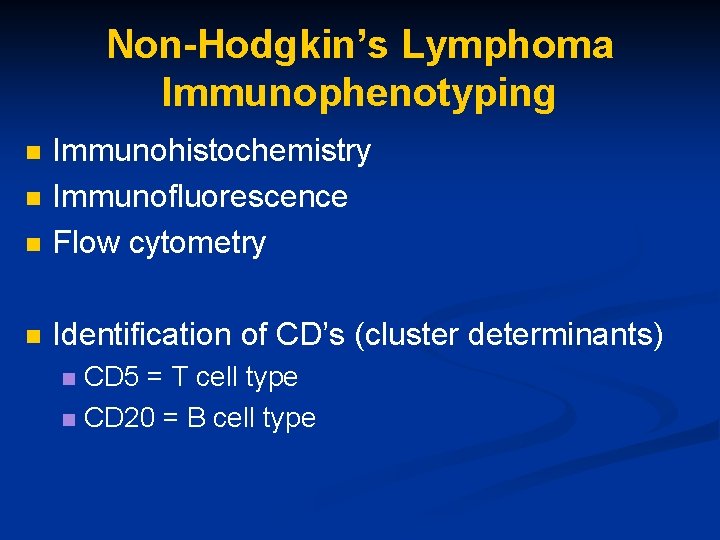 Non-Hodgkin's Lymphoma Immunophenotyping

- Immunohistochemistry
- Immunofluorescence
- Flow cytometry

- Identification of CD's (cluster determinants)
  - CD5 = T cell type
  - CD20 = B cell type